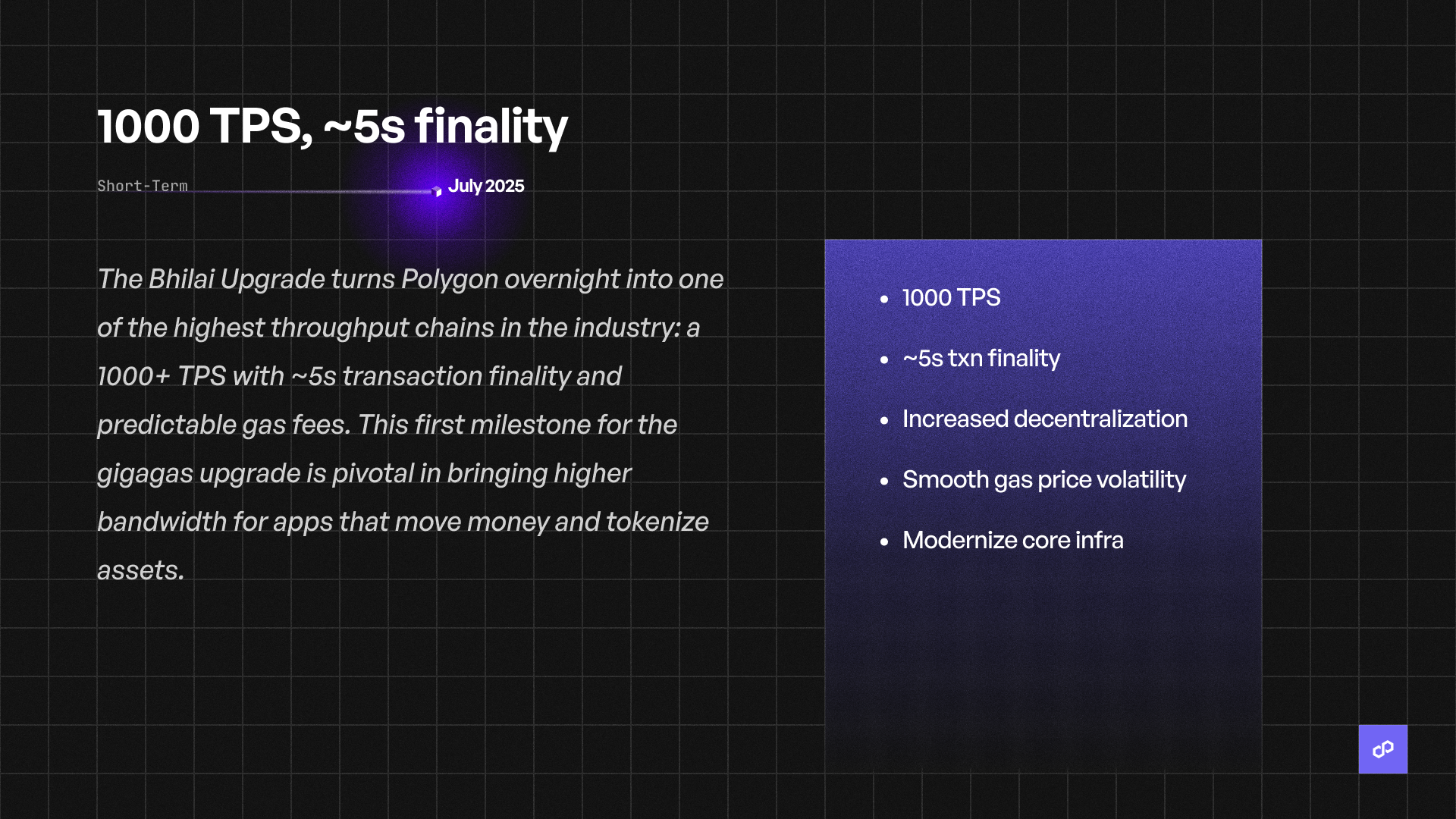 1000 TPS, ~5s finality

Short-Term

July 2025

The Bhilai Upgrade turns Polygon overnight into one of the highest throughput chains in the industry: a 1000+ TPS with ~5s transaction finality and predictable gas fees. This first milestone for the gigagas upgrade is pivotal in bringing higher bandwidth for apps that move money and tokenize assets.

- 1000 TPS
- ~5s txn finality
- Increased decentralization
- Smooth gas price volatility
- Modernize core infra